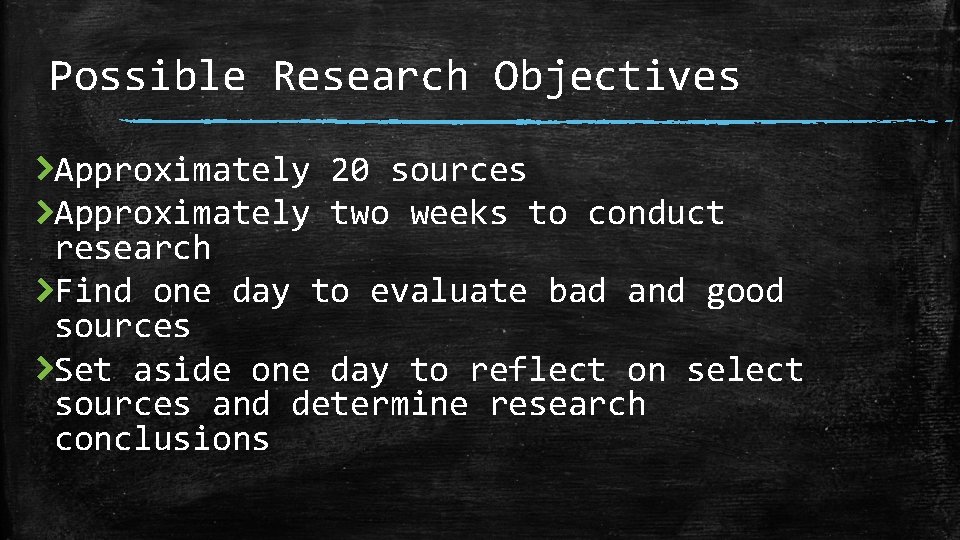 Possible Research Objectives

Approximately 20 sources

Approximately two weeks to conduct research

Find one day to evaluate bad and good sources

Set aside one day to reflect on select sources and determine research conclusions